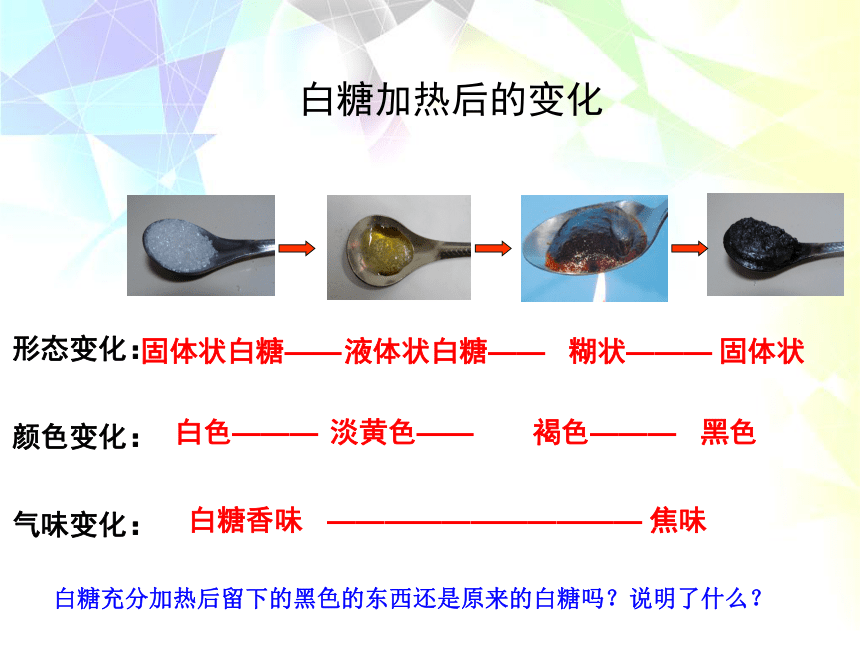 白糖加热后的变化

形态变化:固体状白糖——液体状白糖—— 糊状——— 固体状

颜色变化: 白色——— 淡黄色—— 褐色——— 黑色

气味变化: 白糖香味 ——————————— 焦味

白糖充分加热后留下的黑色的东西还是原来的白糖吗？说明了什么？